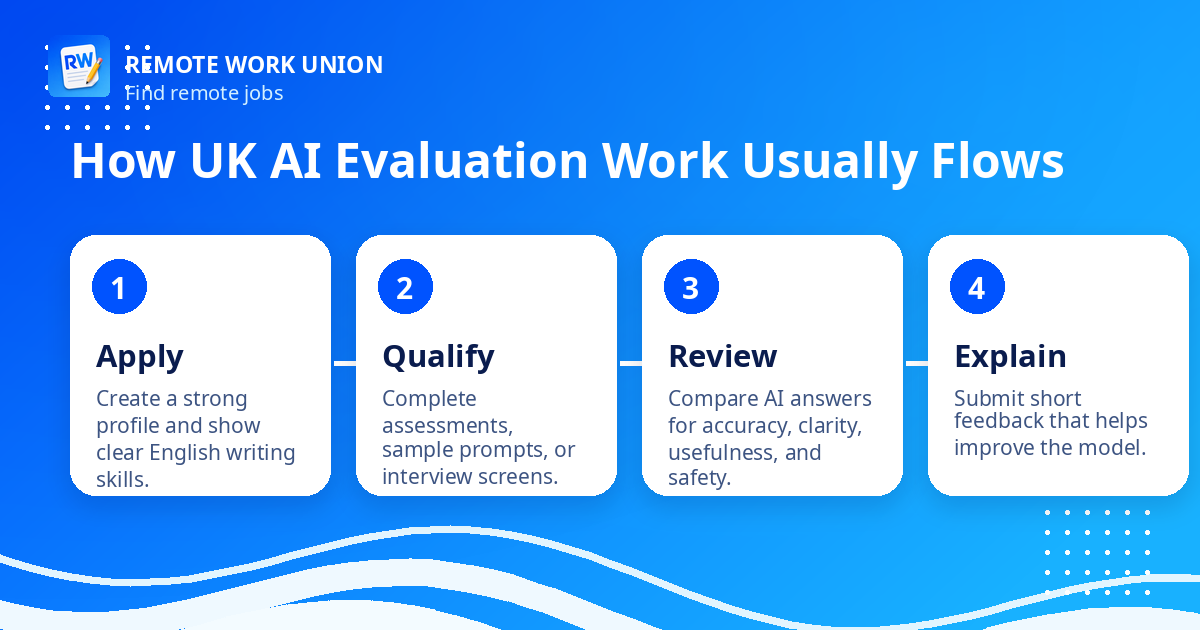 RW

REMOTE WORK UNION
Find remote jobs

How UK AI Evaluation Work Usually Flows

1
Apply
Create a strong profile and show clear English writing skills.

2
Qualify
Complete assessments, sample prompts, or interview screens.

3
Review
Compare AI answers for accuracy, clarity, usefulness, and safety.

4
Explain
Submit short feedback that helps improve the model.